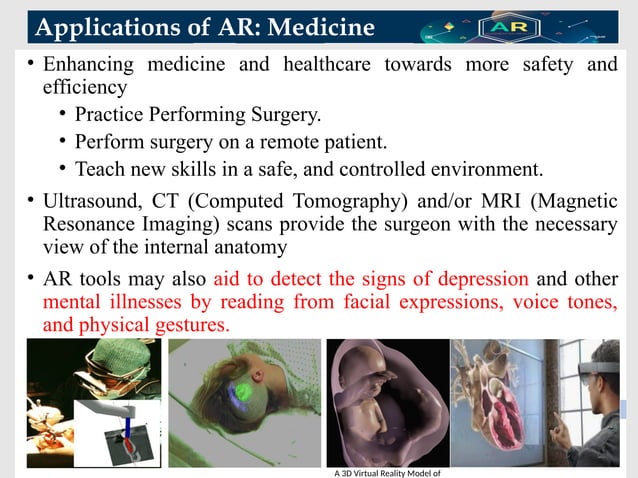 Applications of AR: Medicine

AR

• Enhancing medicine and healthcare towards more safety and efficiency
  • Practice Performing Surgery.
  • Perform surgery on a remote patient.
  • Teach new skills in a safe, and controlled environment.
• Ultrasound, CT (Computed Tomography) and/or MRI (Magnetic Resonance Imaging) scans provide the surgeon with the necessary view of the internal anatomy
• AR tools may also aid to detect the signs of depression and other mental illnesses by reading from facial expressions, voice tones, and physical gestures.

A 3D Virtual Reality Model of